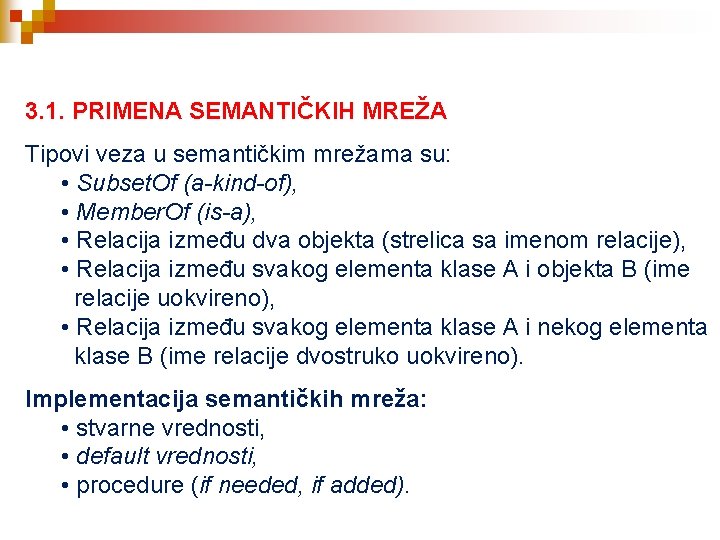 3.1. PRIMENA SEMANTIČKIH MREŽA

Tipovi veza u semantičkim mrežama su:
• SubsetOf (a-kind-of),
• MemberOf (is-a),
• Relacija između dva objekta (strelica sa imenom relacije),
• Relacija između svakog elementa klase A i objekta B (ime relacije uokvireno),
• Relacija između svakog elementa klase A i nekog elementa klase B (ime relacije dvostruko uokvireno).

Implementacija semantičkih mreža:
• stvarne vrednosti,
• default vrednosti,
• procedure (if needed, if added).